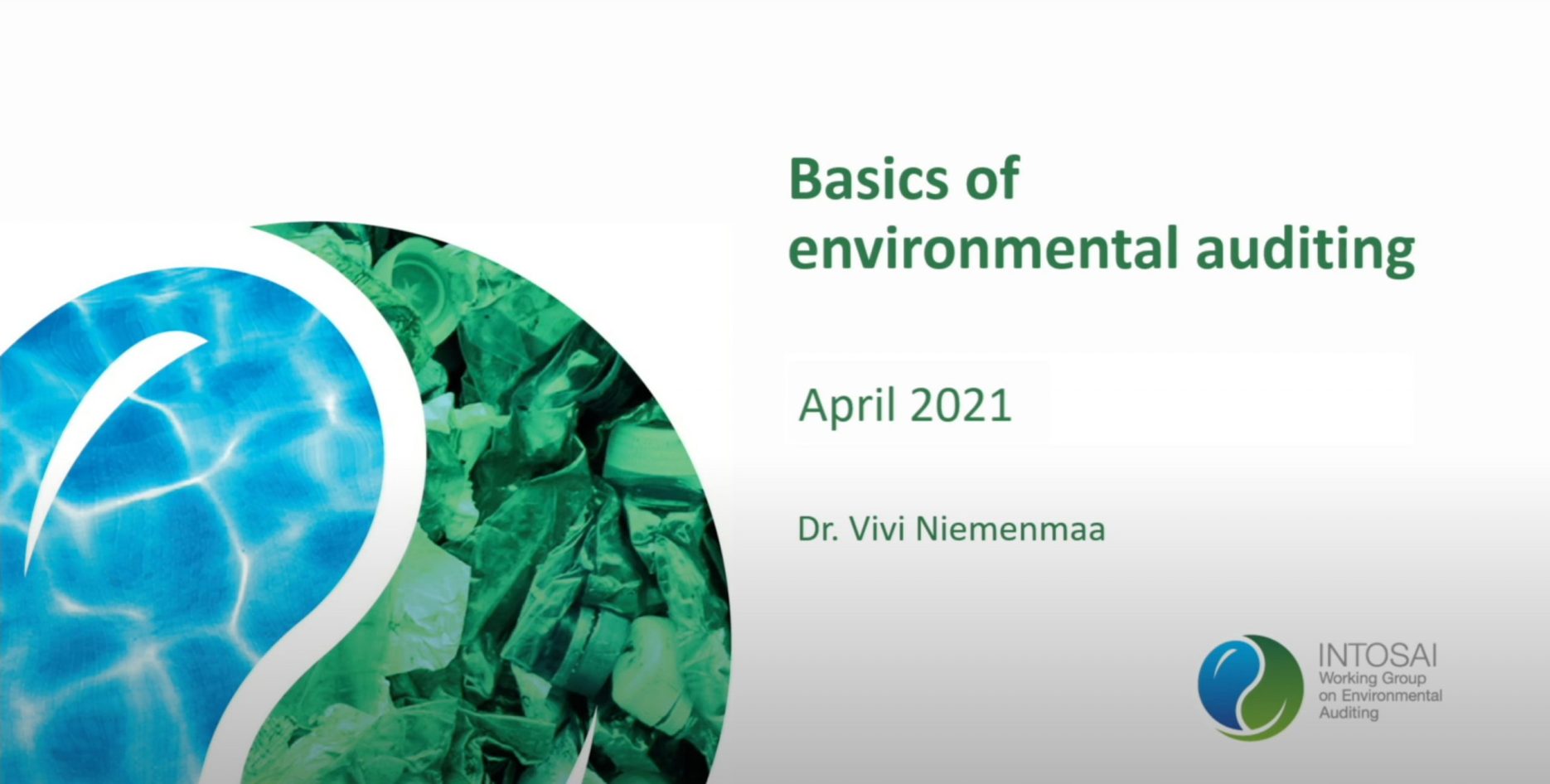 Basics of environmental auditing

April 2021

Dr. Vivi Niemenmaa

INTOSAI
Working Group on Environmental Auditing